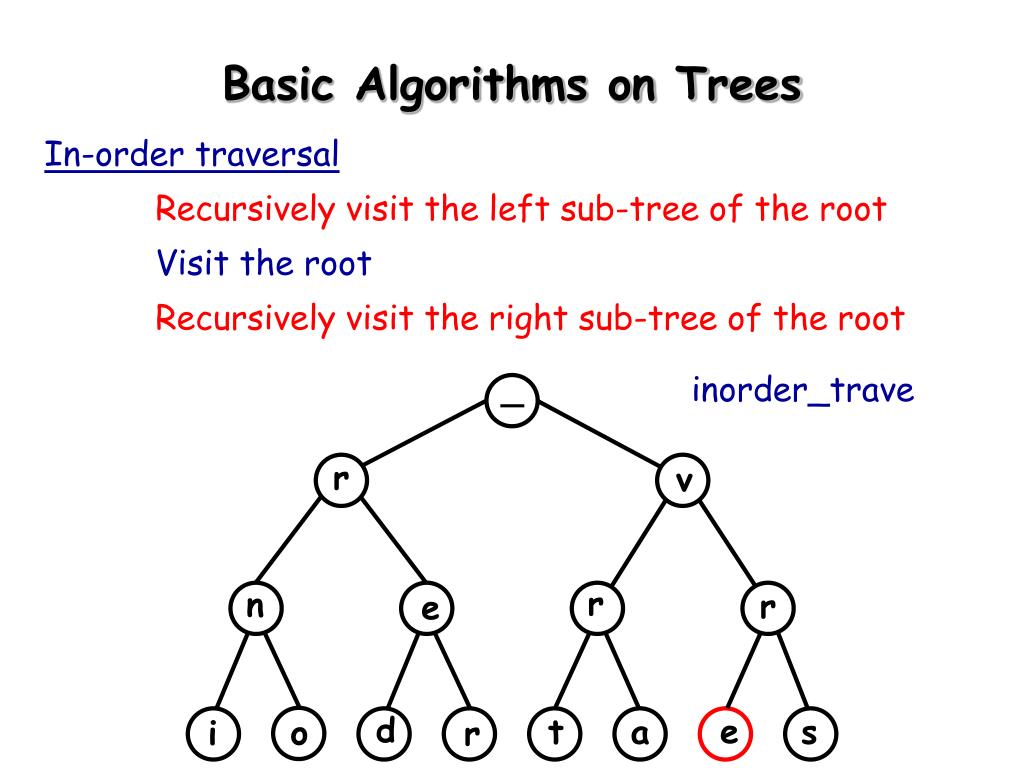 Basic Algorithms on Trees

In-order traversal

Recursively visit the left sub-tree of the root

Visit the root

Recursively visit the right sub-tree of the root

inorder_trave

_

r

v

n

e

r

r

i

o

d

r

t

a

e

s